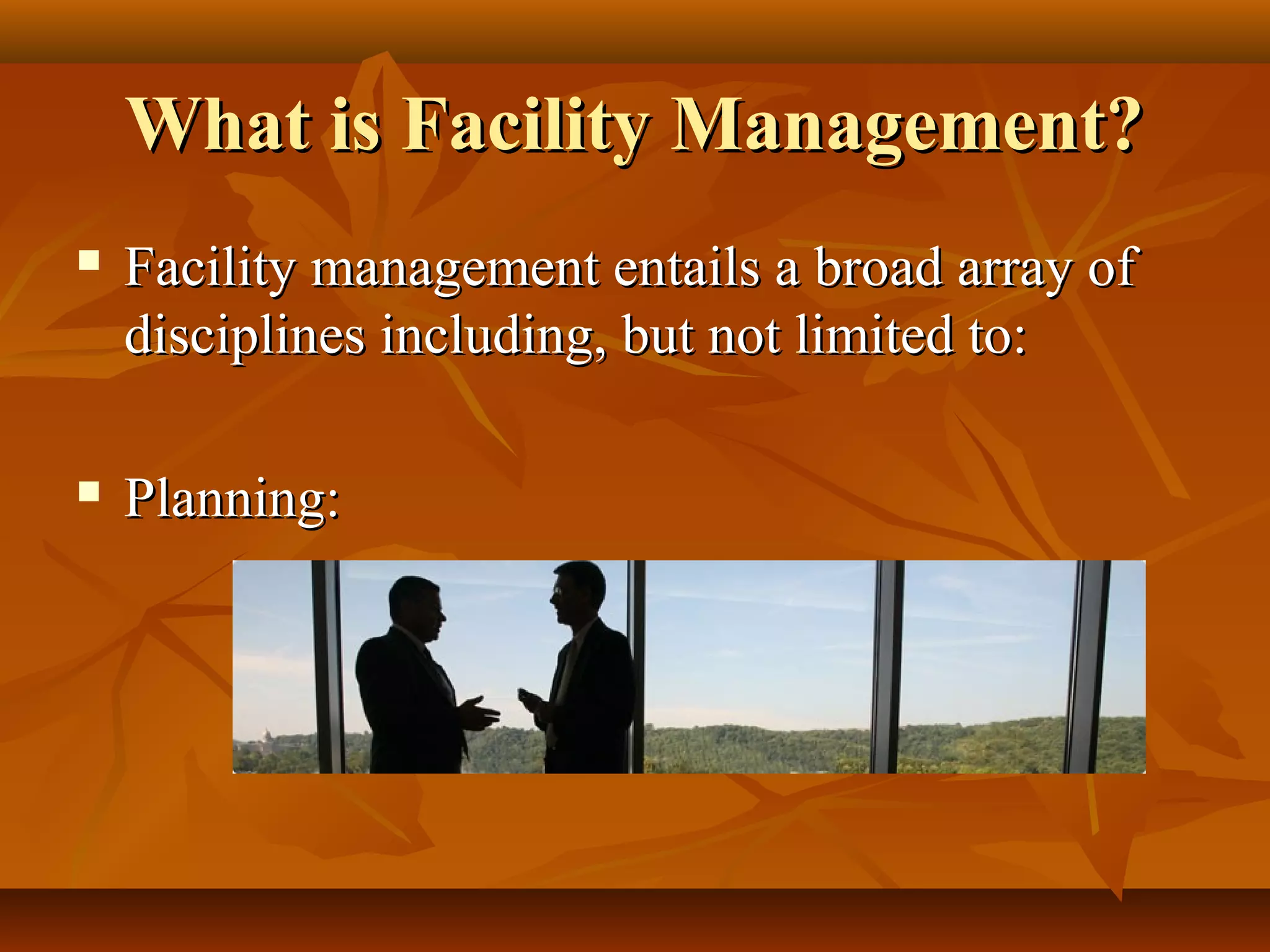 What is Facility Management?

▪ Facility management entails a broad array of disciplines including, but not limited to:

▪ Planning: